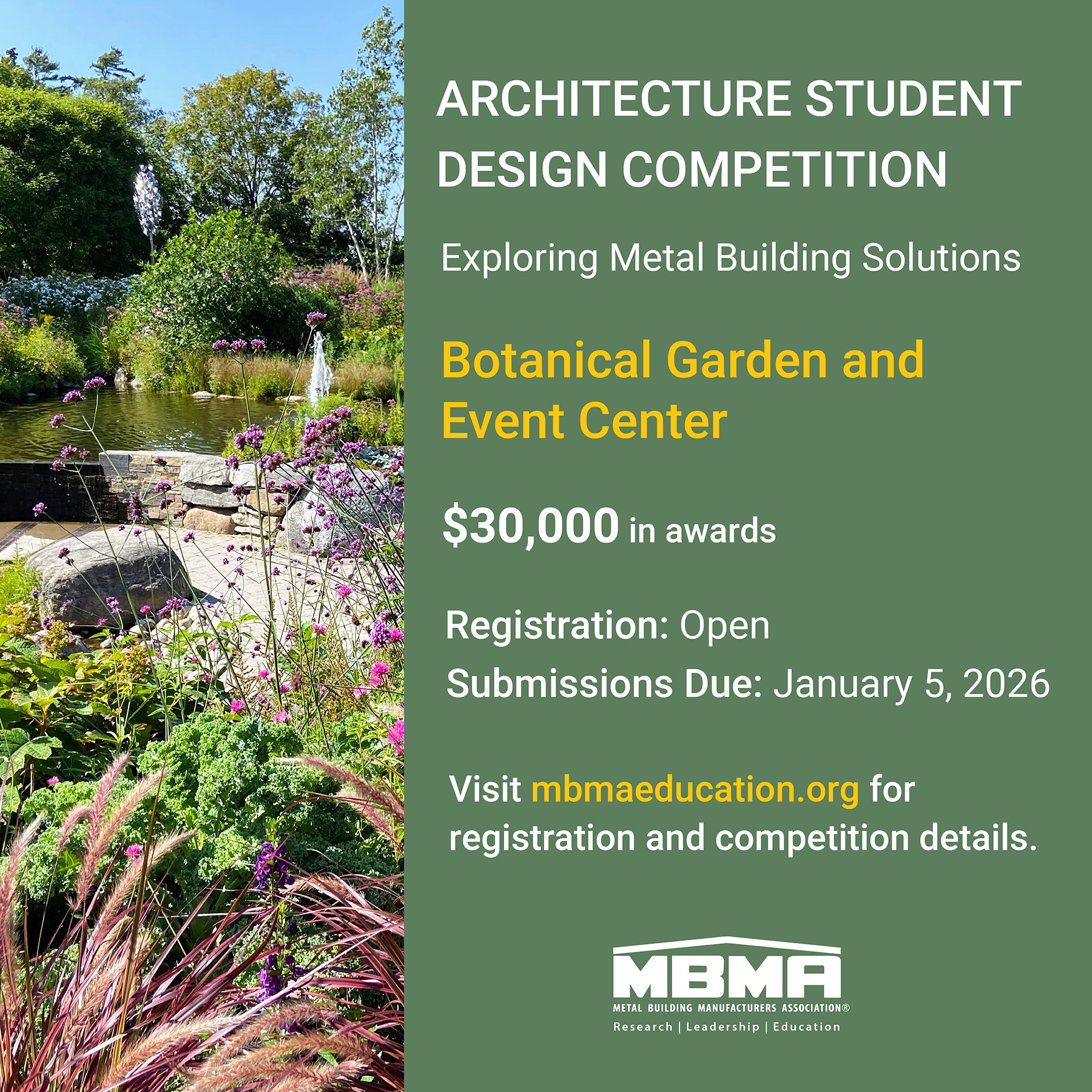 ARCHITECTURE STUDENT DESIGN COMPETITION

Exploring Metal Building Solutions

Botanical Garden and Event Center

$30,000 in awards

Registration: Open

Submissions Due: January 5, 2026

Visit mbmaeducation.org for registration and competition details.

MBMA

METAL BUILDING MANUFACTURERS ASSOCIATION®

Research | Leadership | Education